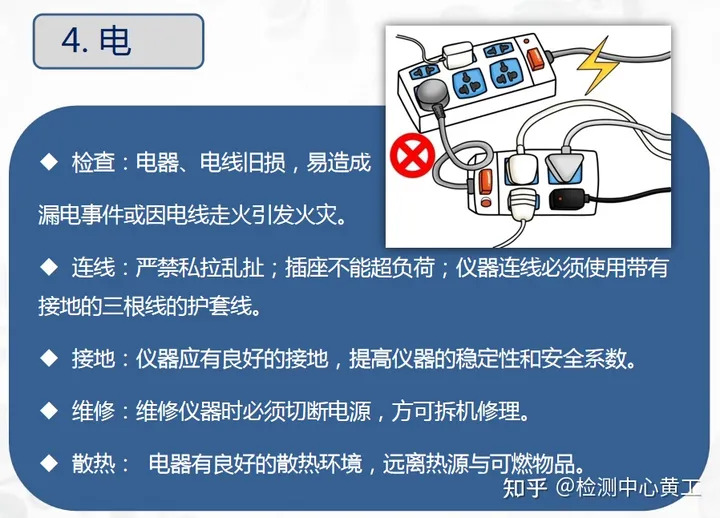 4. 电

◆ 检查：电器、电线旧损，易造成漏电事件或因电线走火引发火灾。

◆ 连线：严禁私拉乱扯；插座不能超负荷；仪器连线必须使用带有接地的三根线的护套线。

◆ 接地：仪器应有良好的接地，提高仪器的稳定性和安全系数。

◆ 维修：维修仪器时必须切断电源，方可拆机修理。

◆ 散热： 电器有良好的散热环境，远离热源与可燃物品。

知乎 @检测中心黄工